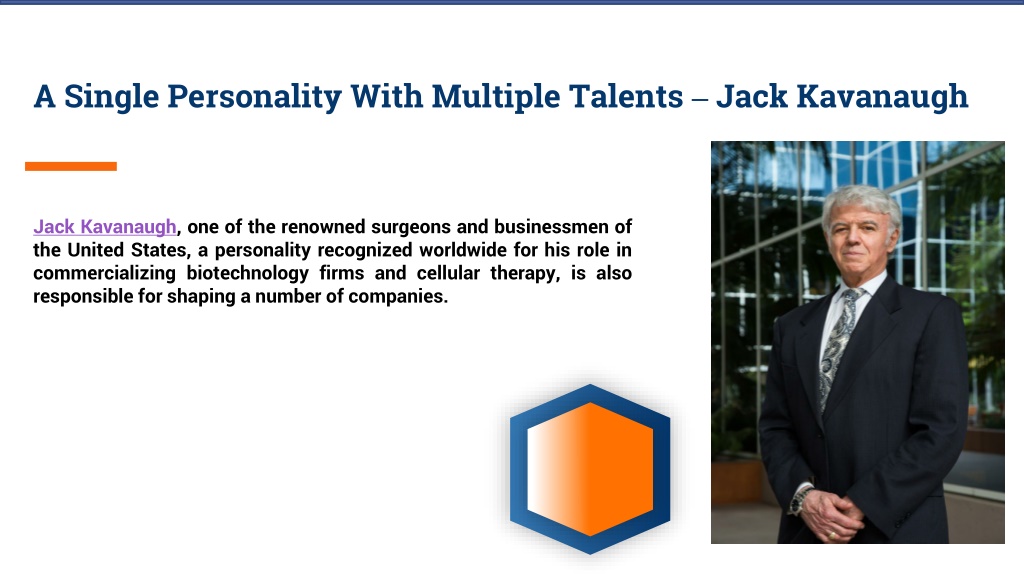 A Single Personality With Multiple Talents – Jack Kavanaugh

Jack Kavanaugh, one of the renowned surgeons and businessmen of the United States, a personality recognized worldwide for his role in commercializing biotechnology firms and cellular therapy, is also responsible for shaping a number of companies.